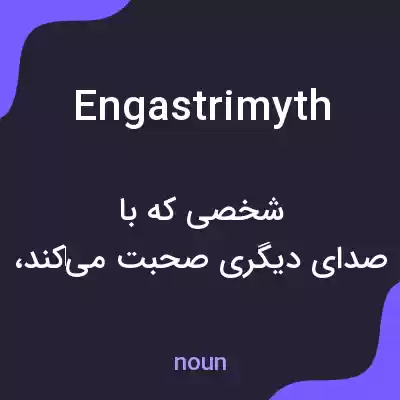 Engastrimyth

شخصی که با
صدای دیگری صحبت می‌کند،

noun